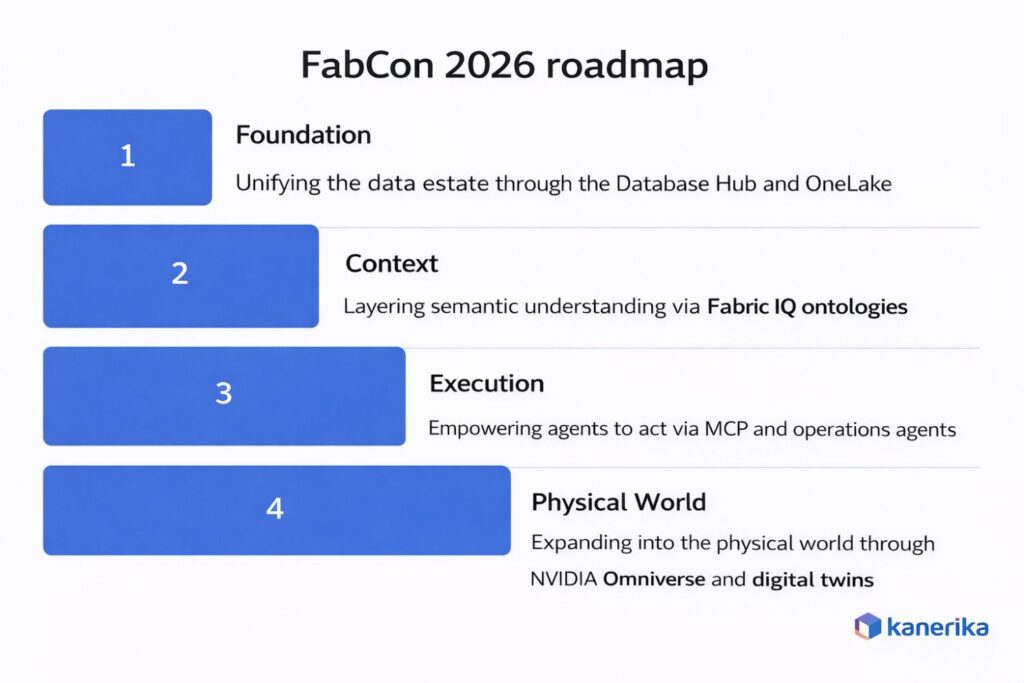 FabCon 2026 roadmap

1

Foundation

Unifying the data estate through the Database Hub and OneLake

2

Context

Layering semantic understanding via Fabric IQ ontologies

3

Execution

Empowering agents to act via MCP and operations agents

4

Physical World

Expanding into the physical world through NVIDIA Omniverse and digital twins

kanerika